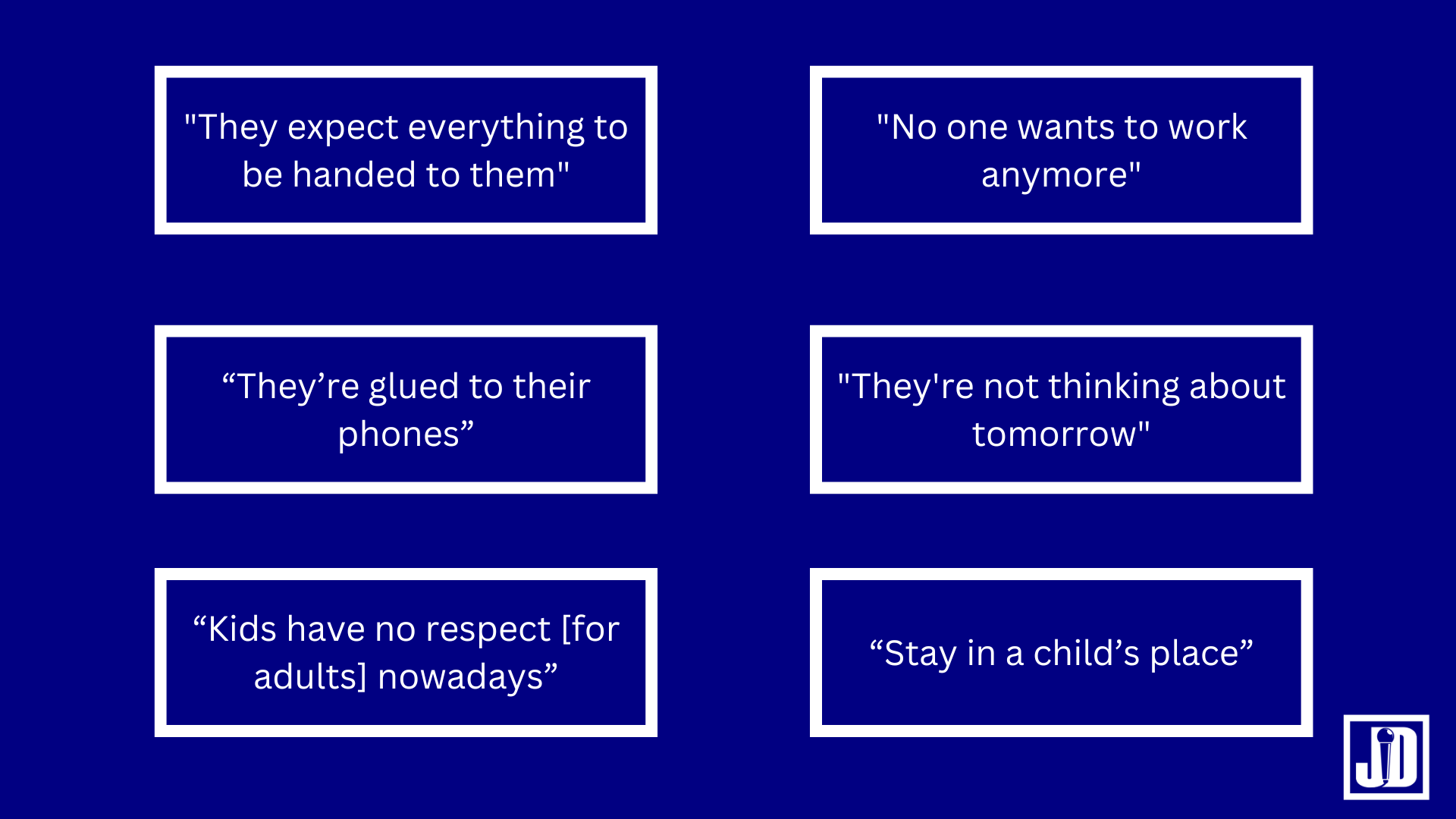 "They expect everything to be handed to them"

"No one wants to work anymore"

“They’re glued to their phones”

"They're not thinking about tomorrow"

“Kids have no respect [for adults] nowadays”

“Stay in a child’s place”

JD